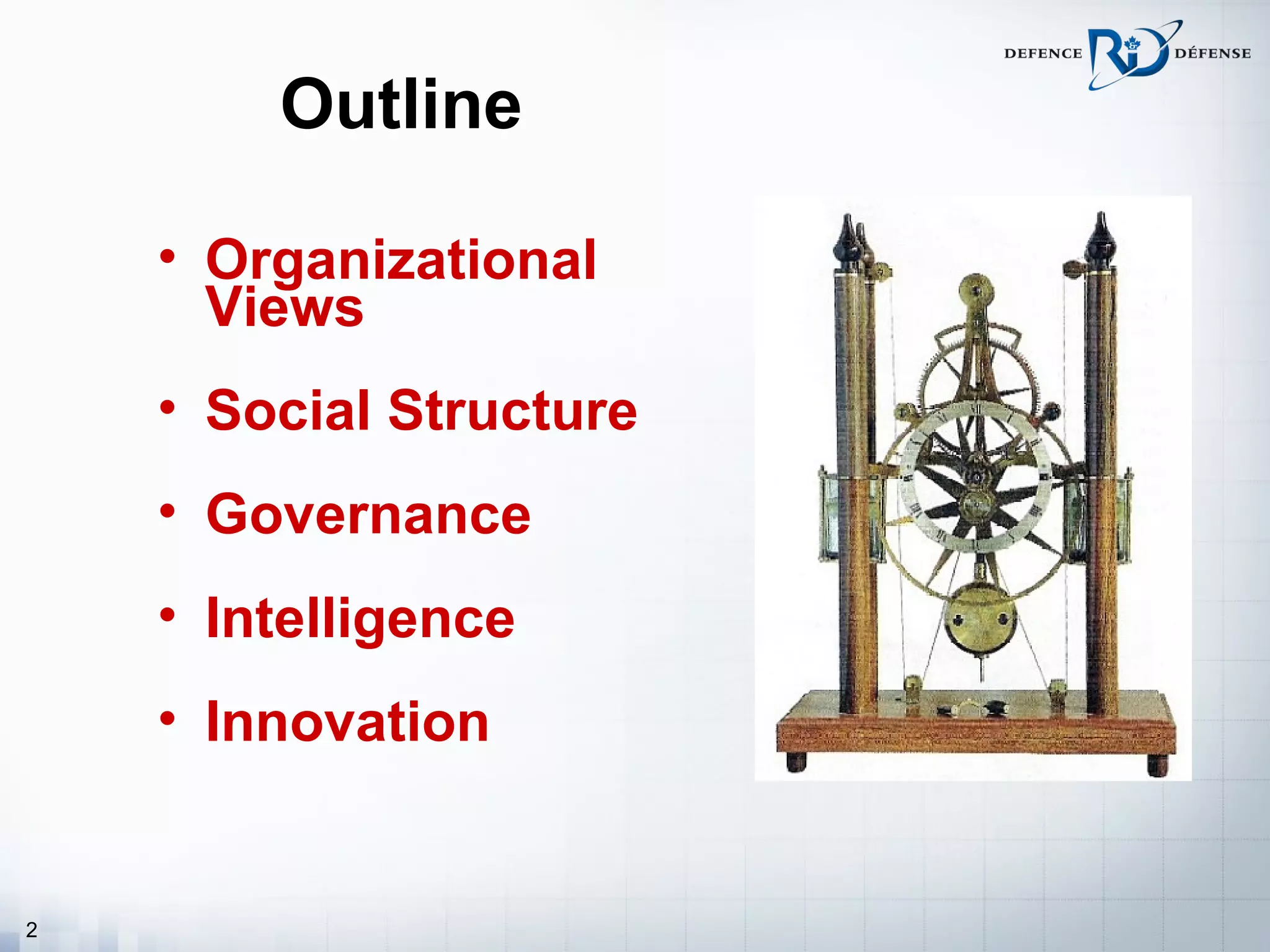 DEFENCE R&D DÉFENSE

Outline

• Organizational Views

• Social Structure

• Governance

• Intelligence

• Innovation

2